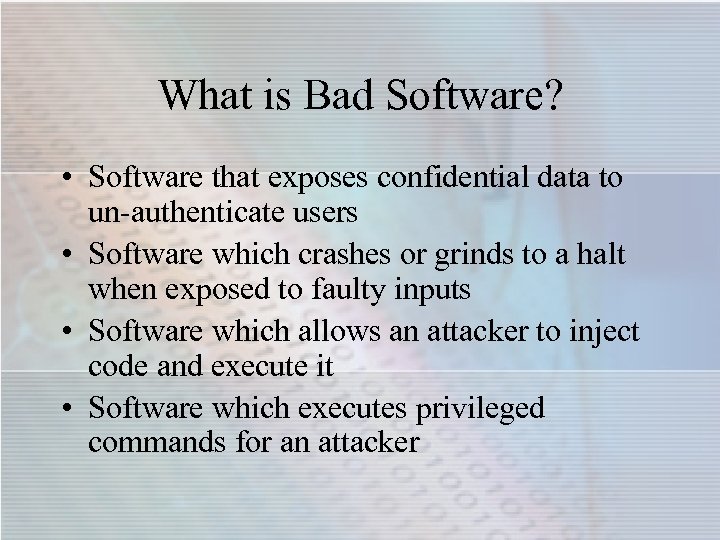 What is Bad Software?

• Software that exposes confidential data to un-authenticate users
• Software which crashes or grinds to a halt when exposed to faulty inputs
• Software which allows an attacker to inject code and execute it
• Software which executes privileged commands for an attacker